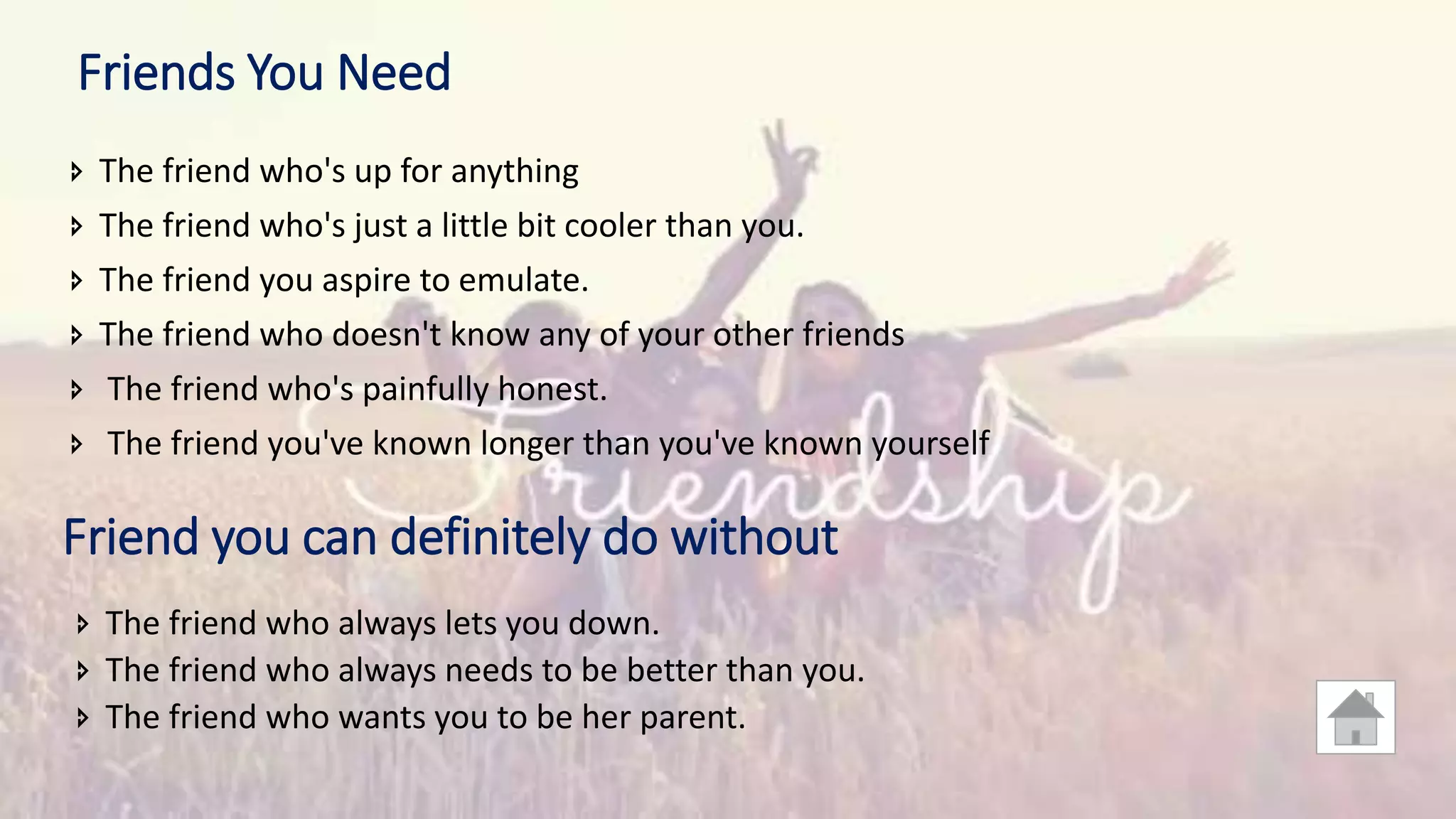 Friends You Need

The friend who's up for anything
The friend who's just a little bit cooler than you.
The friend you aspire to emulate.
The friend who doesn't know any of your other friends
The friend who's painfully honest.
The friend you've known longer than you've known yourself

Friendship

Friend you can definitely do without

The friend who always lets you down.
The friend who always needs to be better than you.
The friend who wants you to be her parent.